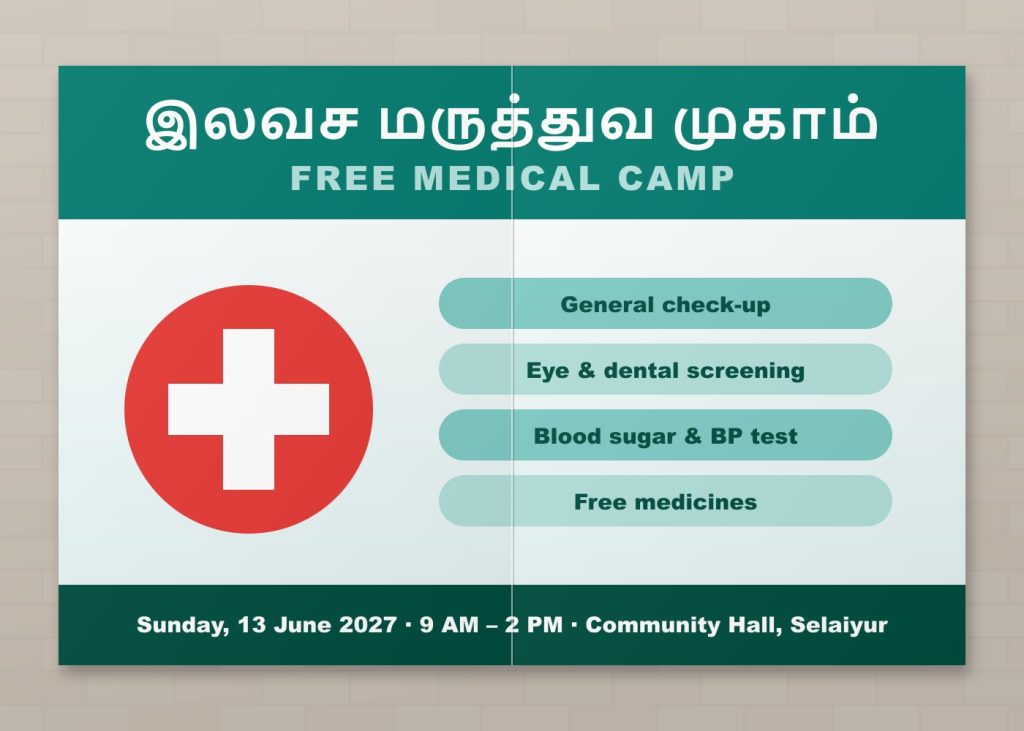 இலவச மருத்துவ முகாம்
FREE MEDICAL CAMP

General check-up

Eye & dental screening

Blood sugar & BP test

Free medicines

Sunday, 13 June 2027 · 9 AM – 2 PM · Community Hall, Selaiyur